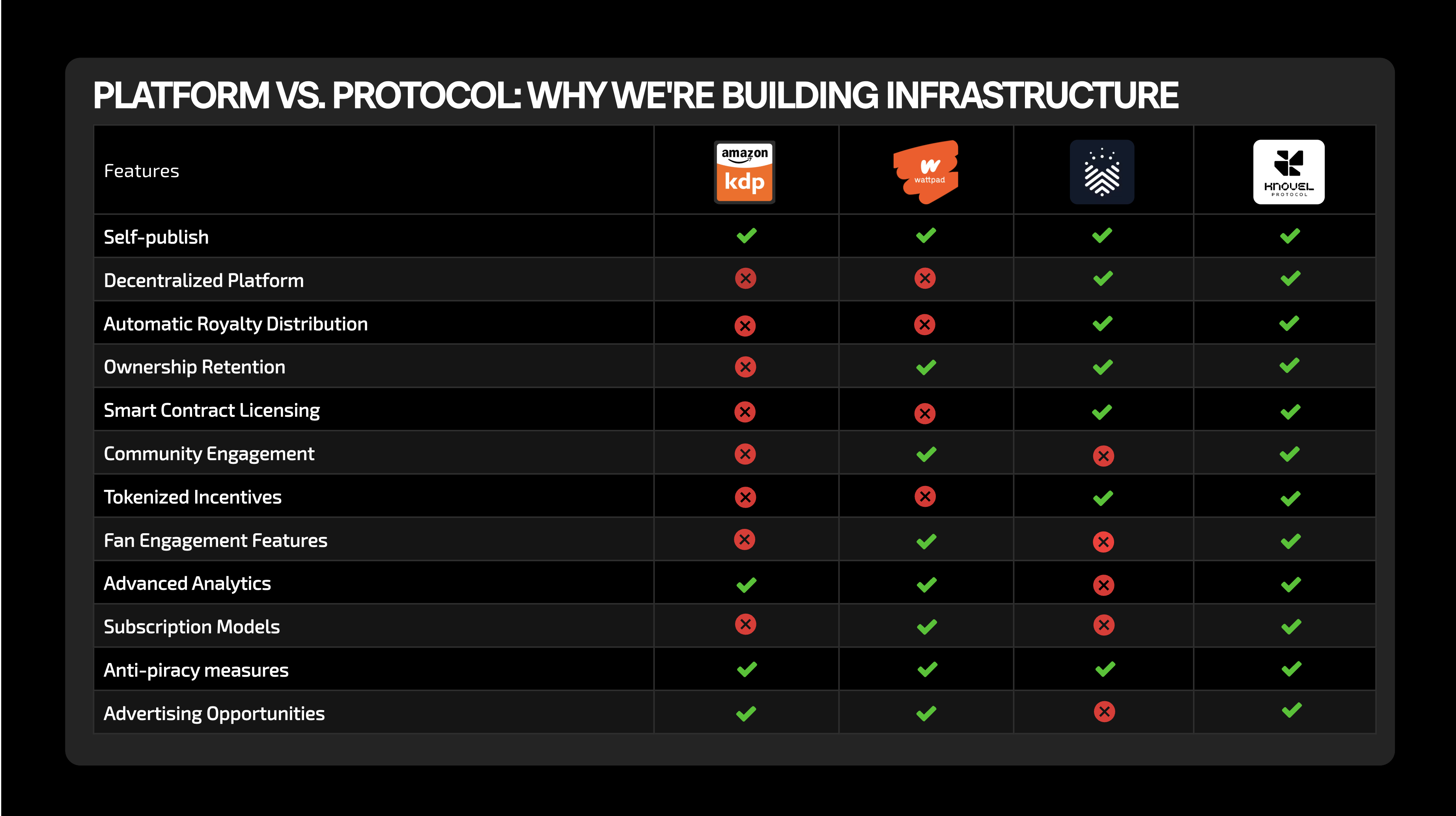 PLATFORM VS. PROTOCOL: WHY WE'RE BUILDING INFRASTRUCTURE

| Features | amazon kdp | wattpad | | KNOVEL PROTOCOL |
|---|---|---|---|---|
| Self-publish | ✓ | ✓ | ✓ | ✓ |
| Decentralized Platform | ✗ | ✗ | ✓ | ✓ |
| Automatic Royalty Distribution | ✗ | ✗ | ✓ | ✓ |
| Ownership Retention | ✗ | ✓ | ✓ | ✓ |
| Smart Contract Licensing | ✗ | ✗ | ✓ | ✓ |
| Community Engagement | ✗ | ✓ | ✗ | ✓ |
| Tokenized Incentives | ✗ | ✗ | ✓ | ✓ |
| Fan Engagement Features | ✗ | ✓ | ✗ | ✓ |
| Advanced Analytics | ✓ | ✓ | ✗ | ✓ |
| Subscription Models | ✗ | ✓ | ✗ | ✓ |
| Anti-piracy measures | ✓ | ✓ | ✓ | ✓ |
| Advertising Opportunities | ✓ | ✓ | ✗ | ✓ |